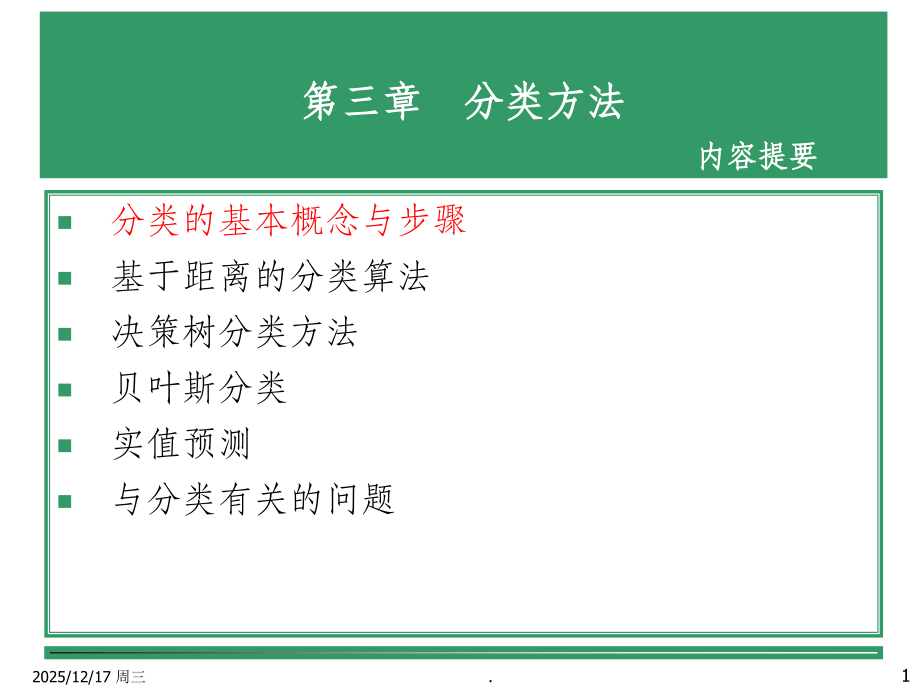 第三章　分类方法

内容提要

- 分类的基本概念与步骤
- 基于距离的分类算法
- 决策树分类方法
- 贝叶斯分类
- 实值预测
- 与分类有关的问题

2025/12/17 周三

.

1